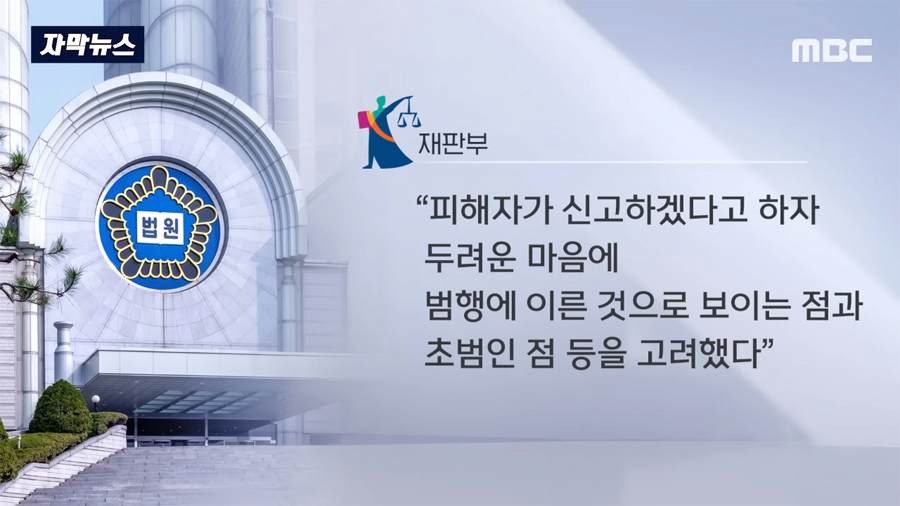 자막뉴스

MBC

법원

재판부

“피해자가 신고하겠다고 하자 두려운 마음에 범행에 이른 것으로 보이는 점과 초범인 점 등을 고려했다”